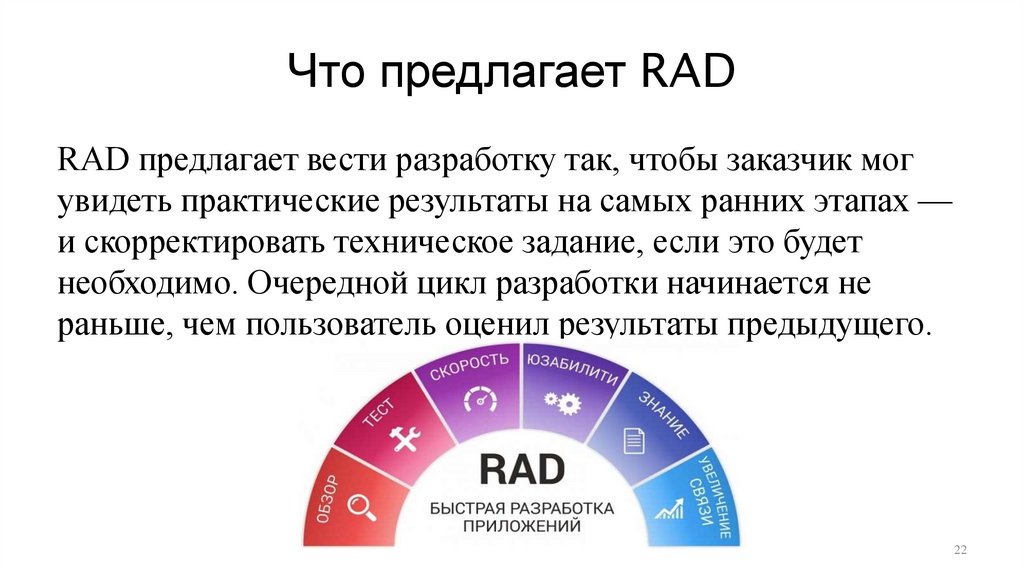 Что предлагает RAD

RAD предлагает вести разработку так, чтобы заказчик мог увидеть практические результаты на самых ранних этапах — и скорректировать техническое задание, если это будет необходимо. Очередной цикл разработки начинается не раньше, чем пользователь оценил результаты предыдущего.

ОБЗОР
ТЕСТ
СКОРОСТЬ
ЮЗАБИЛИТИ
ЗНАНИЕ
УВЕЛИЧЕНИЕ СВЯЗИ

RAD
БЫСТРАЯ РАЗРАБОТКА ПРИЛОЖЕНИЙ

22